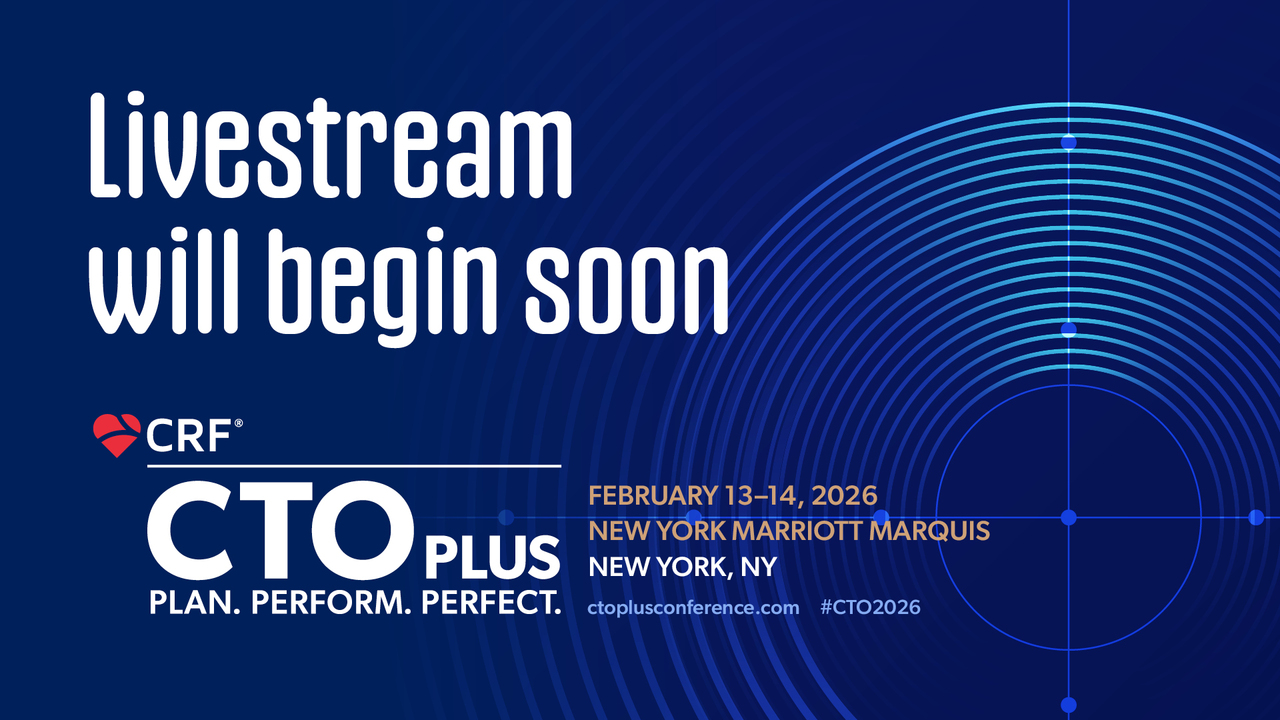 Livestream will begin soon

CRF®

CTO PLUS
PLAN. PERFORM. PERFECT.

FEBRUARY 13–14, 2026
NEW YORK MARRIOTT MARQUIS
NEW YORK, NY

ctoplusconference.com #CTO2026